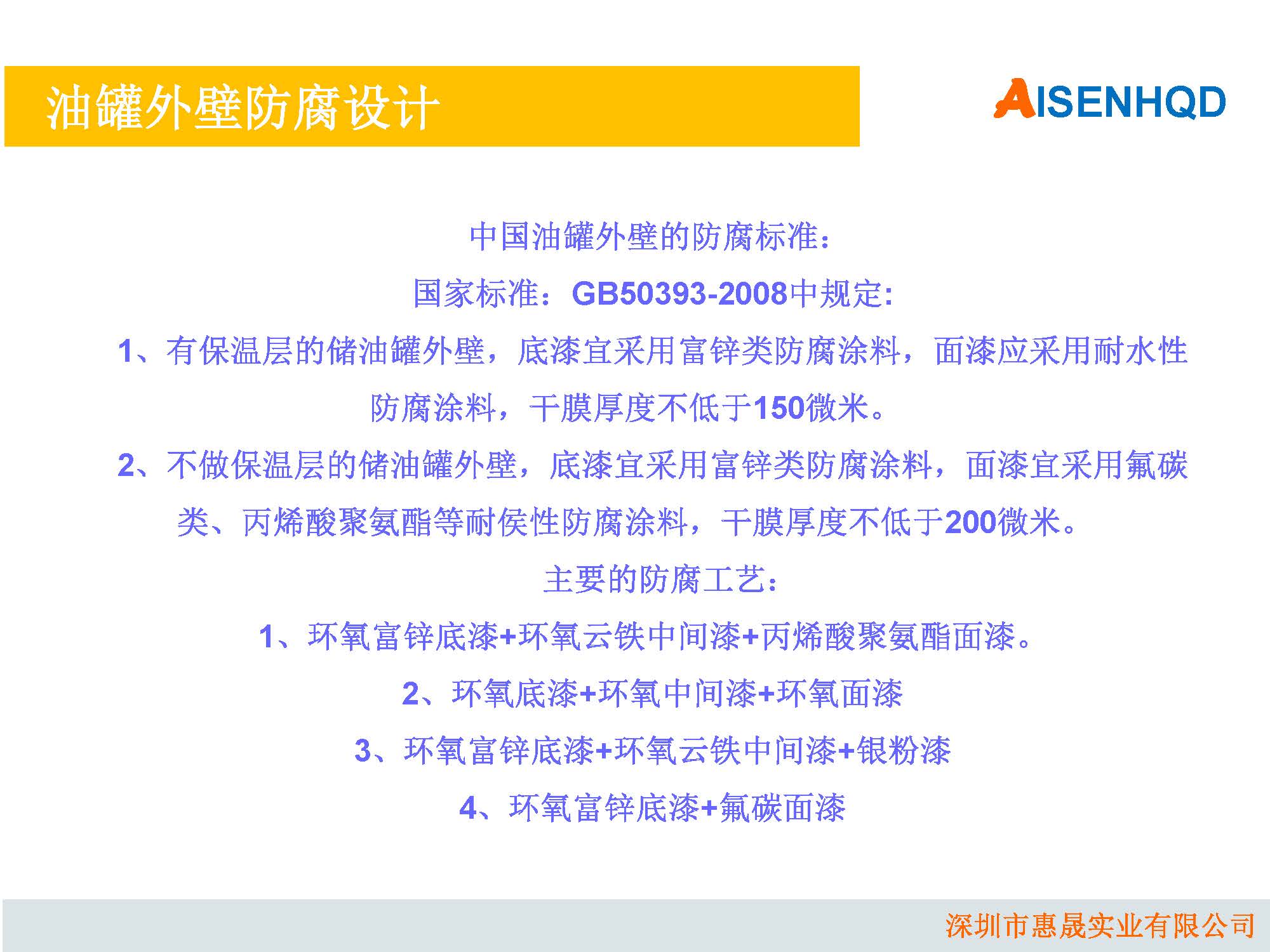 油罐外壁防腐设计

AISENHQD

中国油罐外壁的防腐标准：

国家标准：GB50393-2008中规定:

1、有保温层的储油罐外壁，底漆宜采用富锌类防腐涂料，面漆应采用耐水性防腐涂料，干膜厚度不低于150微米。

2、不做保温层的储油罐外壁，底漆宜采用富锌类防腐涂料，面漆宜采用氟碳类、丙烯酸聚氨酯等耐侯性防腐涂料，干膜厚度不低于200微米。

主要的防腐工艺：

1、环氧富锌底漆+环氧云铁中间漆+丙烯酸聚氨酯面漆。

2、环氧底漆+环氧中间漆+环氧面漆

3、环氧富锌底漆+环氧云铁中间漆+银粉漆

4、环氧富锌底漆+氟碳面漆

深圳市惠晟实业有限公司